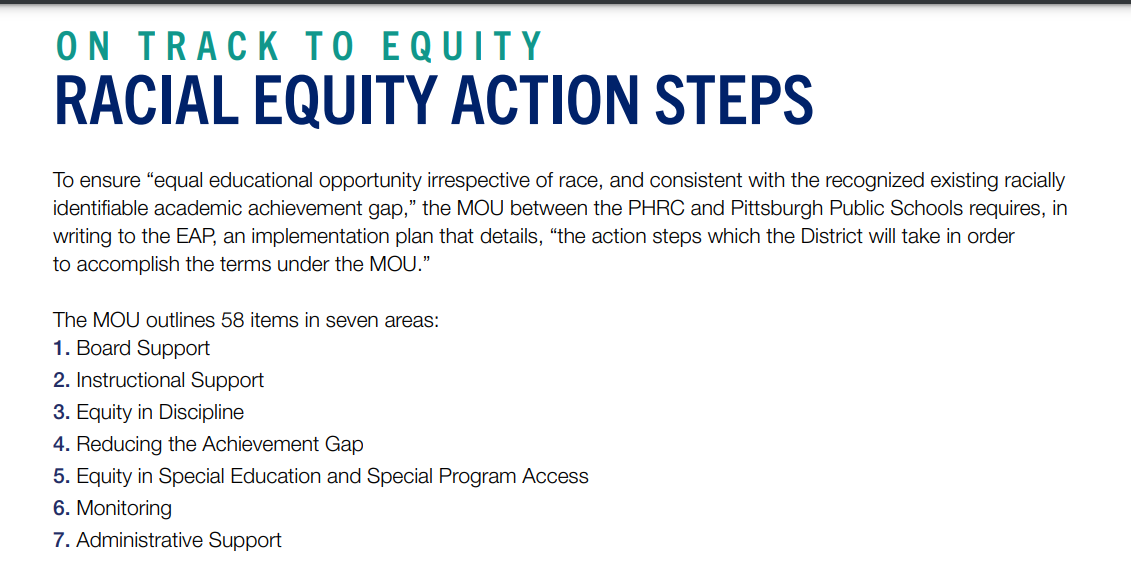 ON TRACK TO EQUITY
RACIAL EQUITY ACTION STEPS

To ensure “equal educational opportunity irrespective of race, and consistent with the recognized existing racially identifiable academic achievement gap,” the MOU between the PHRC and Pittsburgh Public Schools requires, in writing to the EAP, an implementation plan that details, “the action steps which the District will take in order to accomplish the terms under the MOU.”

The MOU outlines 58 items in seven areas:
1. Board Support
2. Instructional Support
3. Equity in Discipline
4. Reducing the Achievement Gap
5. Equity in Special Education and Special Program Access
6. Monitoring
7. Administrative Support